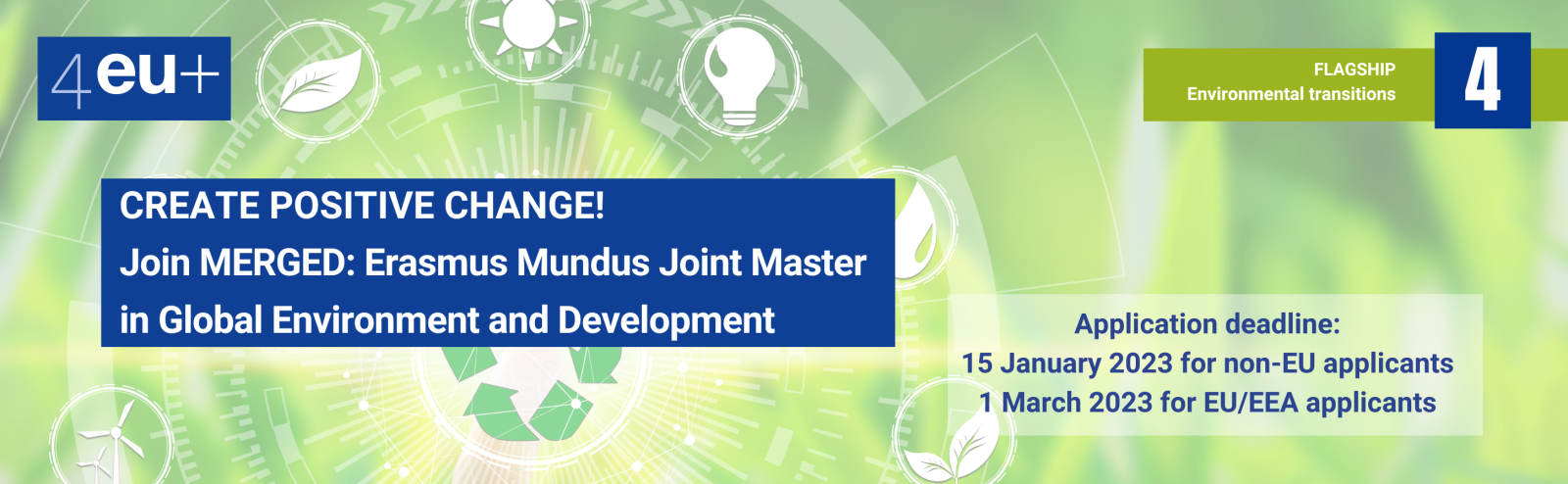 4eu+

FLAGSHIP
Environmental transitions

4

CREATE POSITIVE CHANGE!
Join MERGED: Erasmus Mundus Joint Master in Global Environment and Development

Application deadline:
15 January 2023 for non-EU applicants
1 March 2023 for EU/EEA applicants